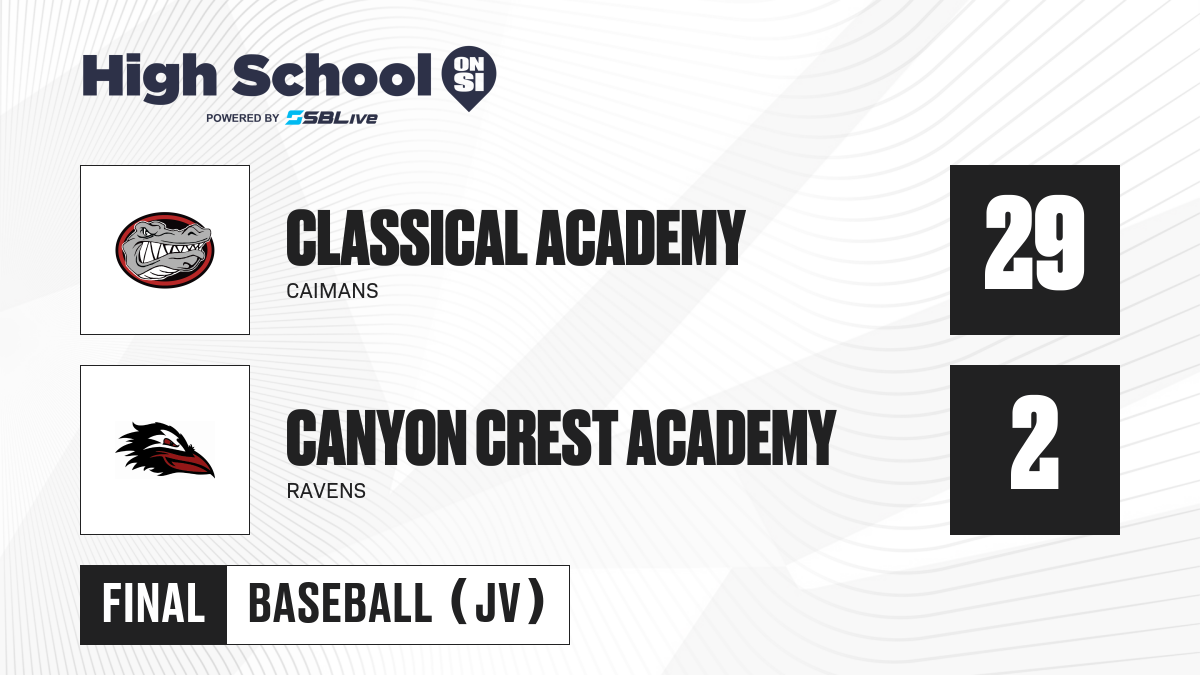 High School ON SI
POWERED BY SBLive

CLASSICAL ACADEMY
CAIMANS
29

CANYON CREST ACADEMY
RAVENS
2

FINAL BASEBALL (JV)